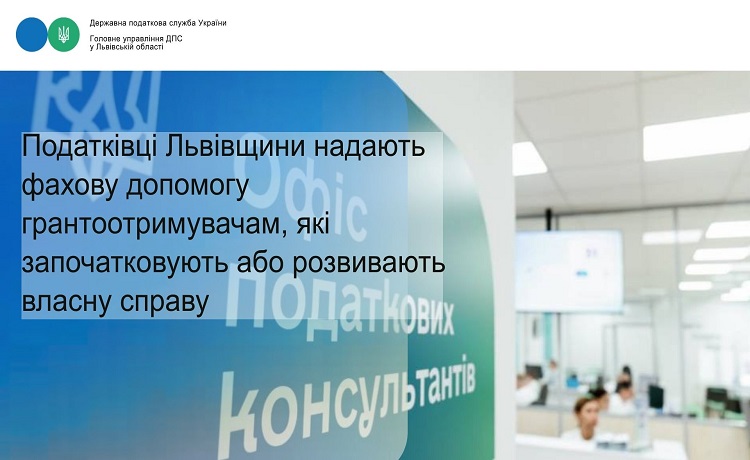 Державна податкова служба України

Головне управління ДПС у Львівській області

Податківці Львівщини надають фахову допомогу грантоотримувачам, які започатковують або розвивають власну справу

Офіс податкових консультантів